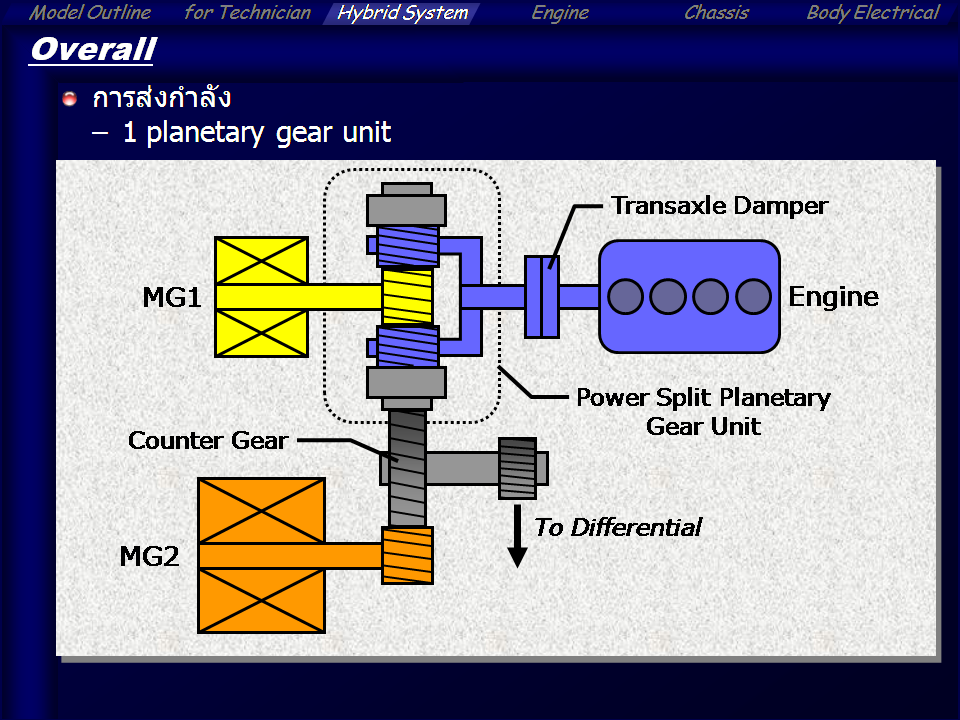 Model Outline for Technician Hybrid System Engine Chassis Body Electrical

Overall

การส่งกำลัง
– 1 planetary gear unit

Transaxle Damper

MG1

Engine

Power Split Planetary Gear Unit

Counter Gear

To Differential

MG2